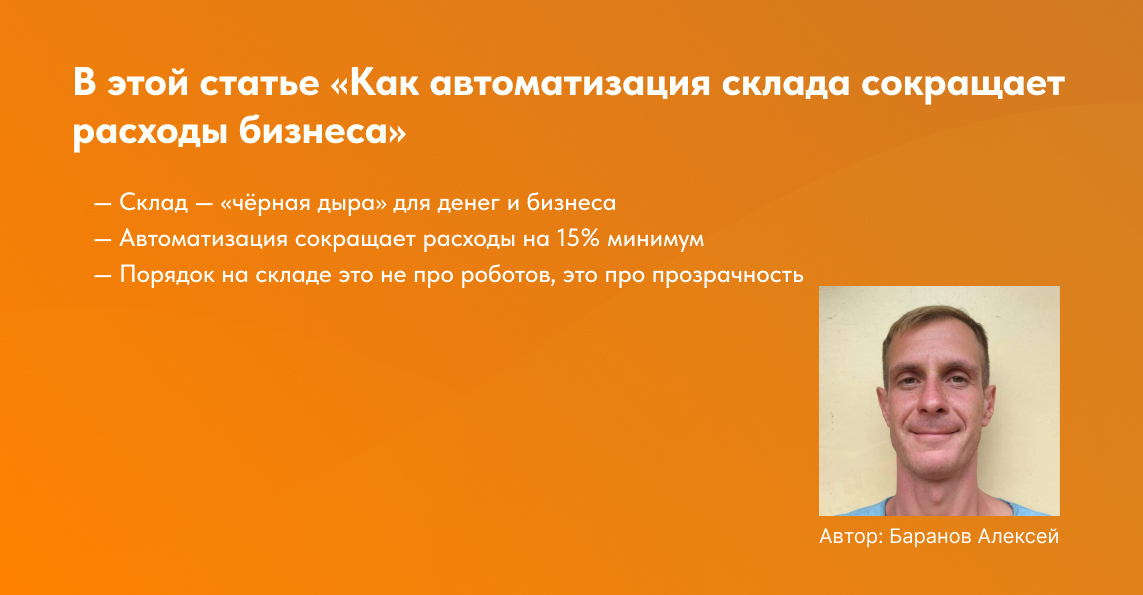 В этой статье «Как автоматизация склада сокращает расходы бизнеса»

— Склад — «чёрная дыра» для денег и бизнеса
— Автоматизация сокращает расходы на 15% минимум
— Порядок на складе это не про роботов, это про прозрачность

Автор: Баранов Алексей